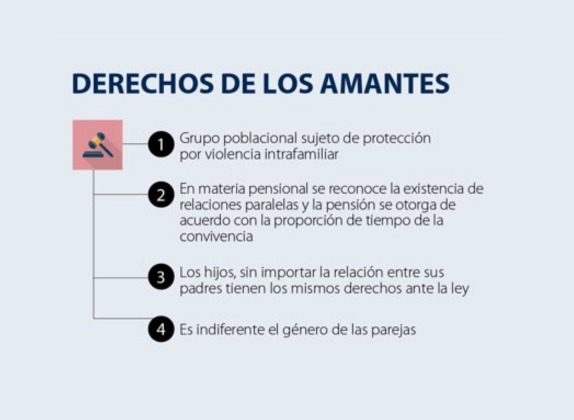 DERECHOS DE LOS AMANTES

1 Grupo poblacional sujeto de protección por violencia intrafamiliar

2 En materia pensional se reconoce la existencia de relaciones paralelas y la pensión se otorga de acuerdo con la proporción de tiempo de la convivencia

3 Los hijos, sin importar la relación entre sus padres tienen los mismos derechos ante la ley

4 Es indiferente el género de las parejas